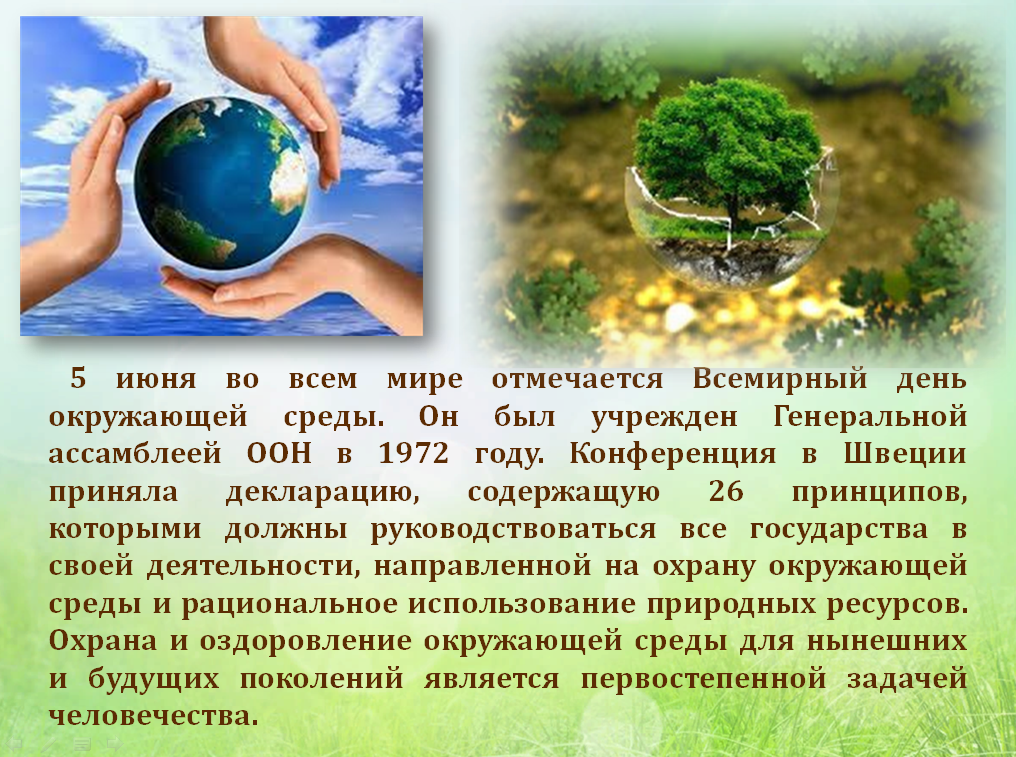 5 июня во всем мире отмечается Всемирный день окружающей среды. Он был учрежден Генеральной ассамблеей ООН в 1972 году. Конференция в Швеции приняла декларацию, содержащую 26 принципов, которыми должны руководствоваться все государства в своей деятельности, направленной на охрану окружающей среды и рациональное использование природных ресурсов. Охрана и оздоровление окружающей среды для нынешних и будущих поколений является первостепенной задачей человечества.